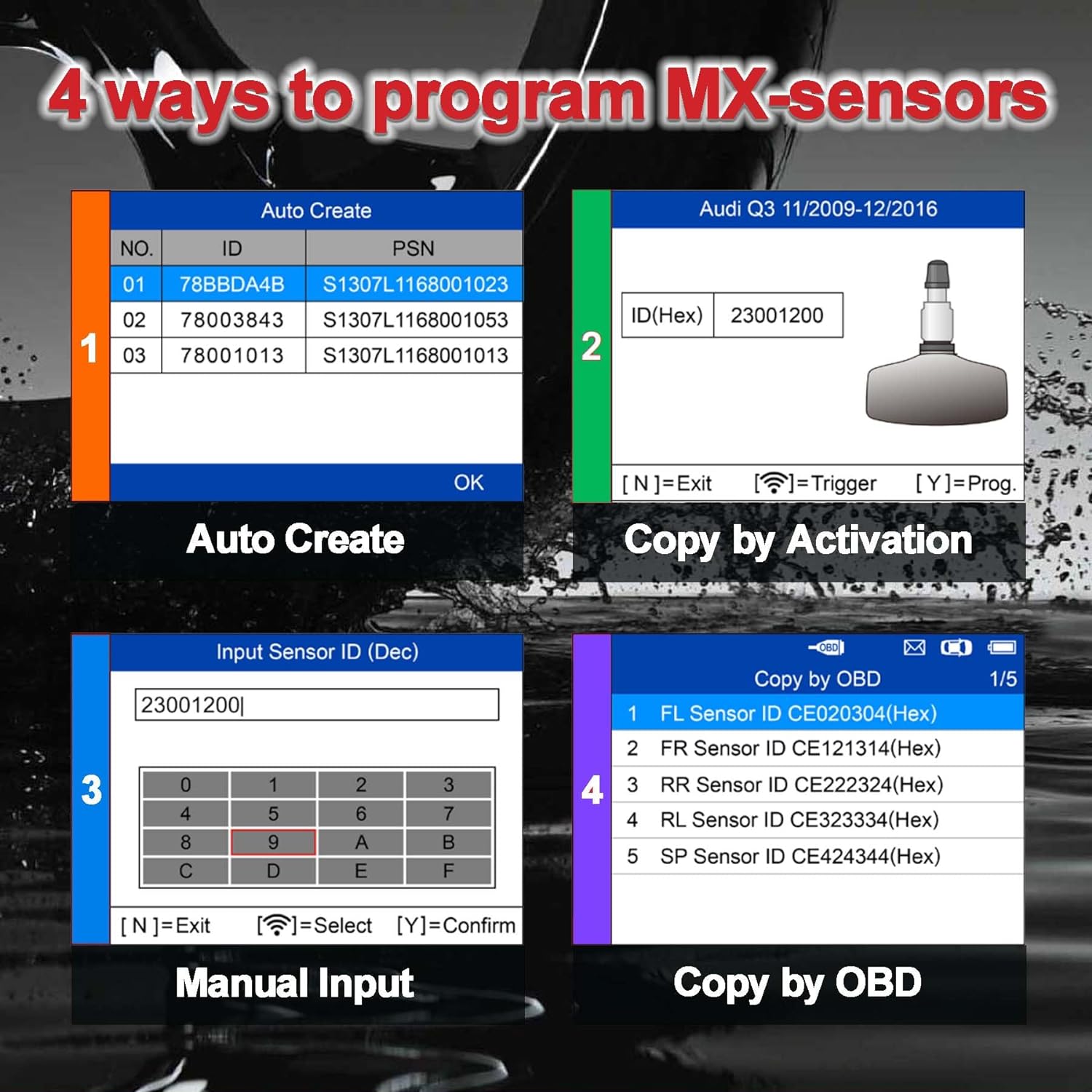 4 ways to program MX-sensors

1

Auto Create

| NO. | ID | PSN |
|---|---|---|
| 01 | 78BBDA4B | S1307L1168001023 |
| 02 | 78003843 | S1307L1168001053 |
| 03 | 78001013 | S1307L1168001013 |

OK

Auto Create

2

Audi Q3 11/2009-12/2016

| ID(Hex) | 23001200 |
|---|---|

[ N ]=Exit [ ]=Trigger [ Y ]=Prog.

Copy by Activation

3

Input Sensor ID (Dec)

23001200|

| 0 | 1 | 2 | 3 |
|---|---|---|---|
| 4 | 5 | 6 | 7 |
| 8 | 9 | A | B |
| C | D | E | F |

[ N ]=Exit [ ]=Select [Y]=Confirm

Manual Input

4

OBD

Copy by OBD 1/5

1 FL Sensor ID CE020304(Hex)
2 FR Sensor ID CE121314(Hex)
3 RR Sensor ID CE222324(Hex)
4 RL Sensor ID CE323334(Hex)
5 SP Sensor ID CE424344(Hex)

Copy by OBD